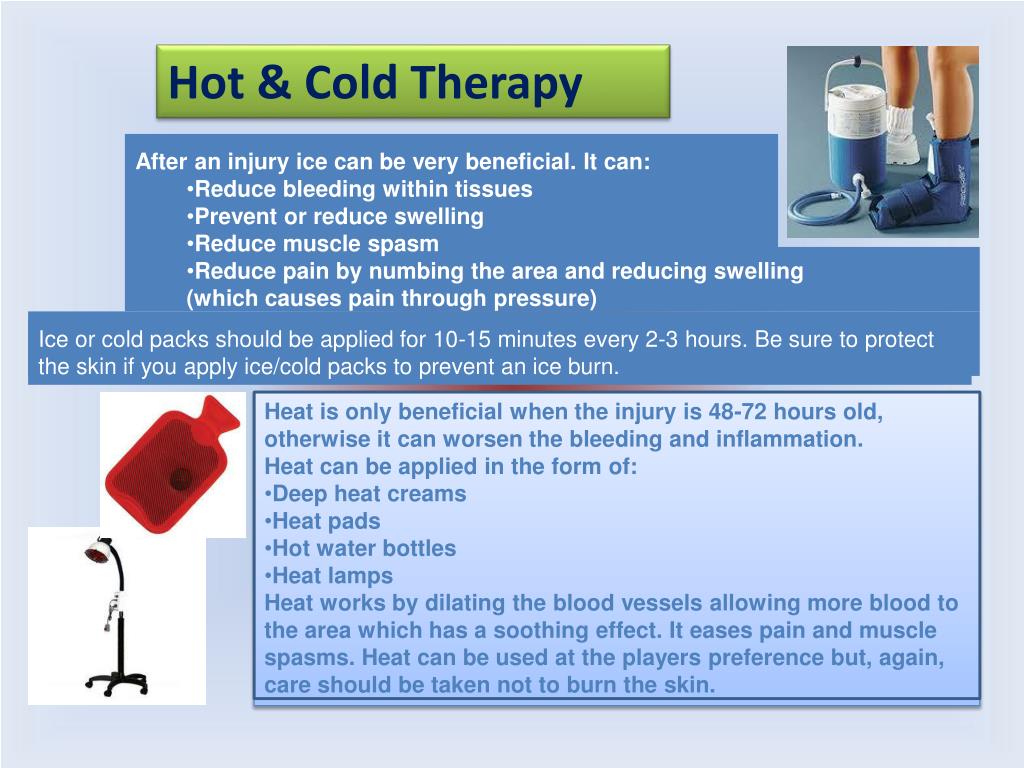 Hot & Cold Therapy

After an injury ice can be very beneficial. It can:
•Reduce bleeding within tissues
•Prevent or reduce swelling
•Reduce muscle spasm
•Reduce pain by numbing the area and reducing swelling (which causes pain through pressure)

Ice or cold packs should be applied for 10-15 minutes every 2-3 hours. Be sure to protect the skin if you apply ice/cold packs to prevent an ice burn.

Heat is only beneficial when the injury is 48-72 hours old, otherwise it can worsen the bleeding and inflammation.
Heat can be applied in the form of:
•Deep heat creams
•Heat pads
•Hot water bottles
•Heat lamps
Heat works by dilating the blood vessels allowing more blood to the area which has a soothing effect. It eases pain and muscle spasms. Heat can be used at the players preference but, again, care should be taken not to burn the skin.